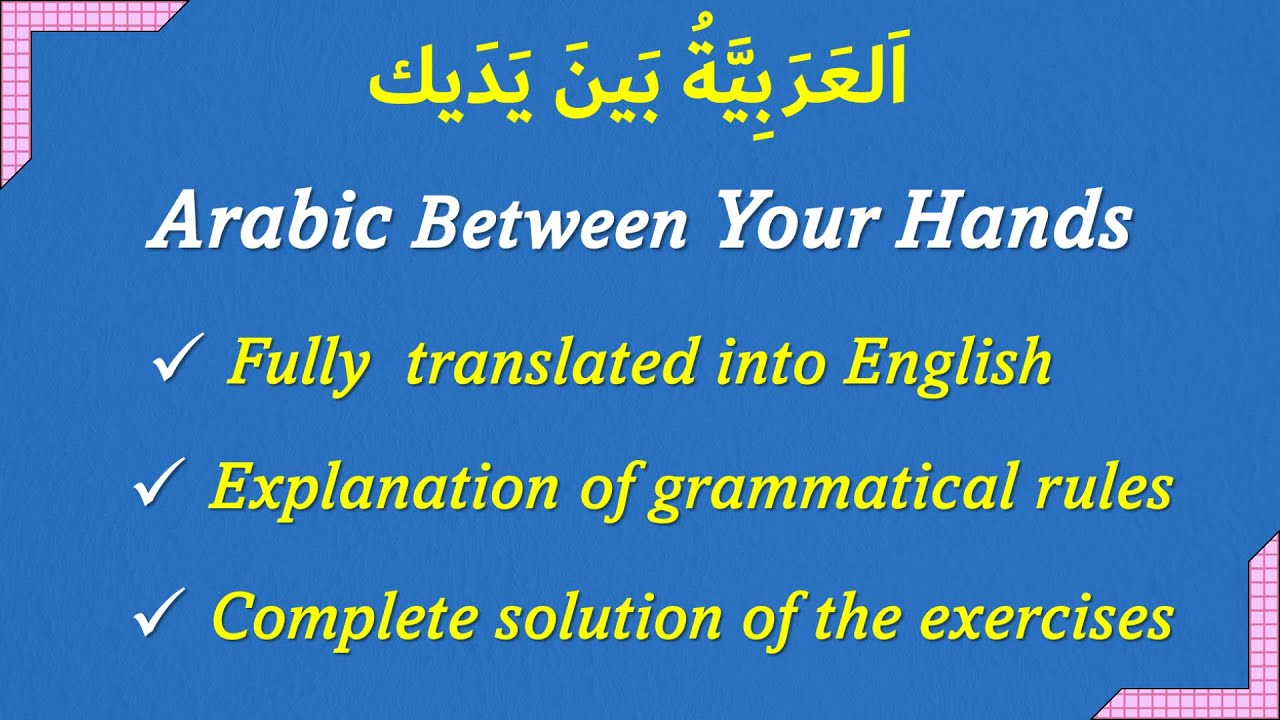 اَلعَرَبِيَّةُ بَينَ يَدَيك

Arabic Between Your Hands

✓ Fully translated into English

✓ Explanation of grammatical rules

✓ Complete solution of the exercises